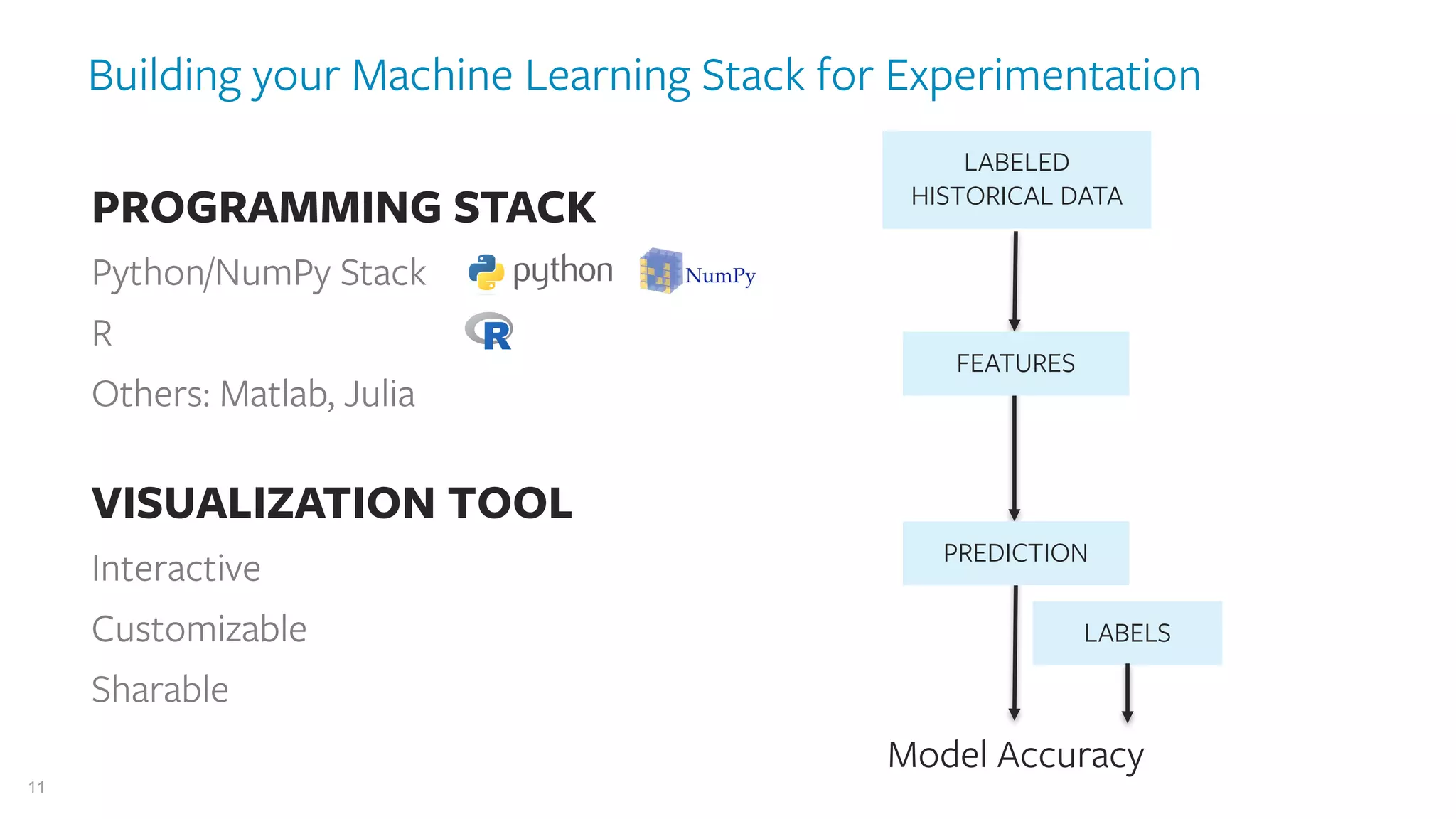 Building your Machine Learning Stack for Experimentation

PROGRAMMING STACK

Python/NumPy Stack python NumPy

R R

Others: Matlab, Julia

VISUALIZATION TOOL

Interactive

Customizable

Sharable

LABELED HISTORICAL DATA

FEATURES

PREDICTION

LABELS

Model Accuracy

11